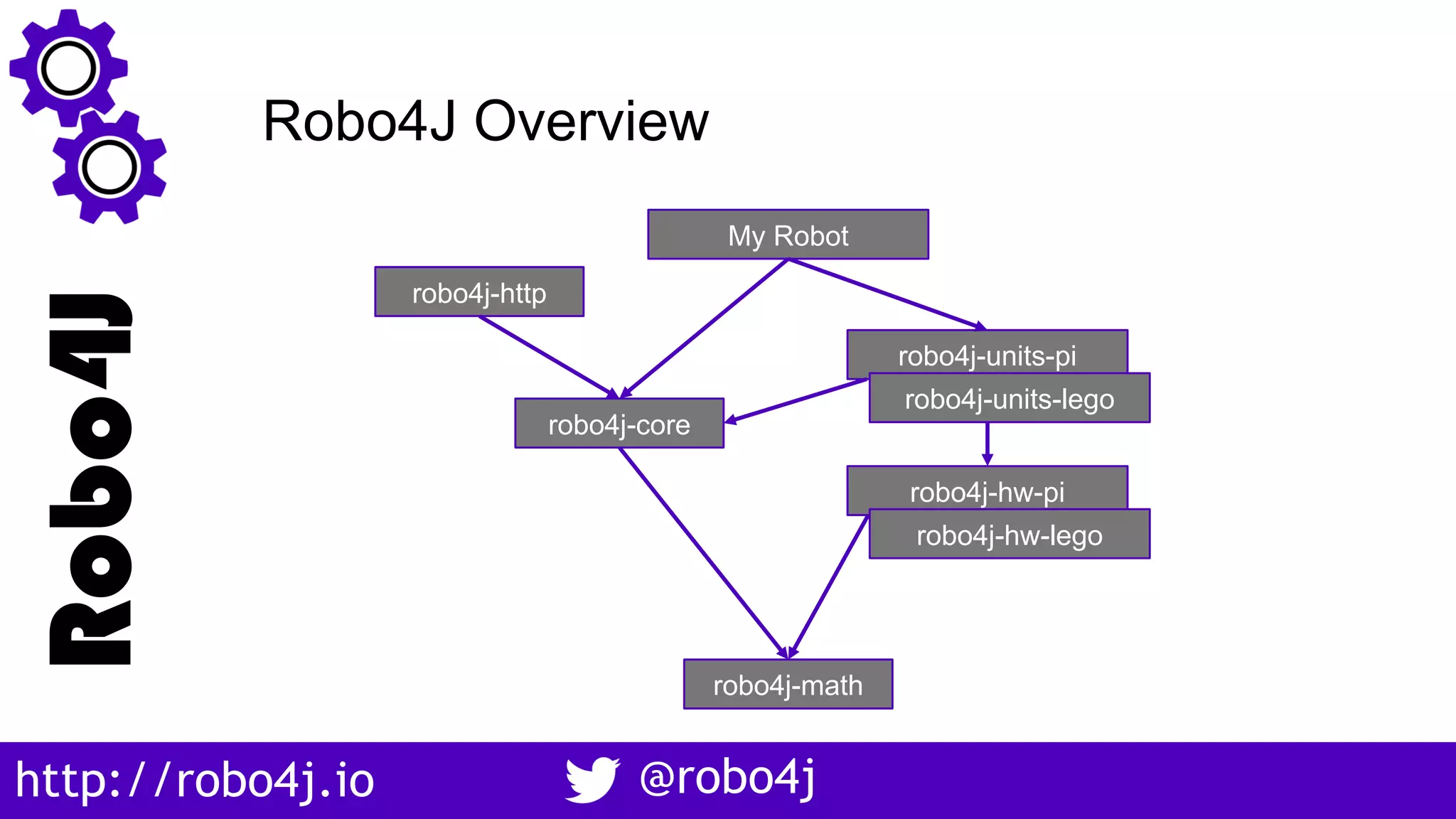 Robo4J

Robo4J Overview

My Robot

robo4j-http

robo4j-units-pi

robo4j-units-lego

robo4j-core

robo4j-hw-pi

robo4j-hw-lego

robo4j-math

http://robo4j.io

@robo4j